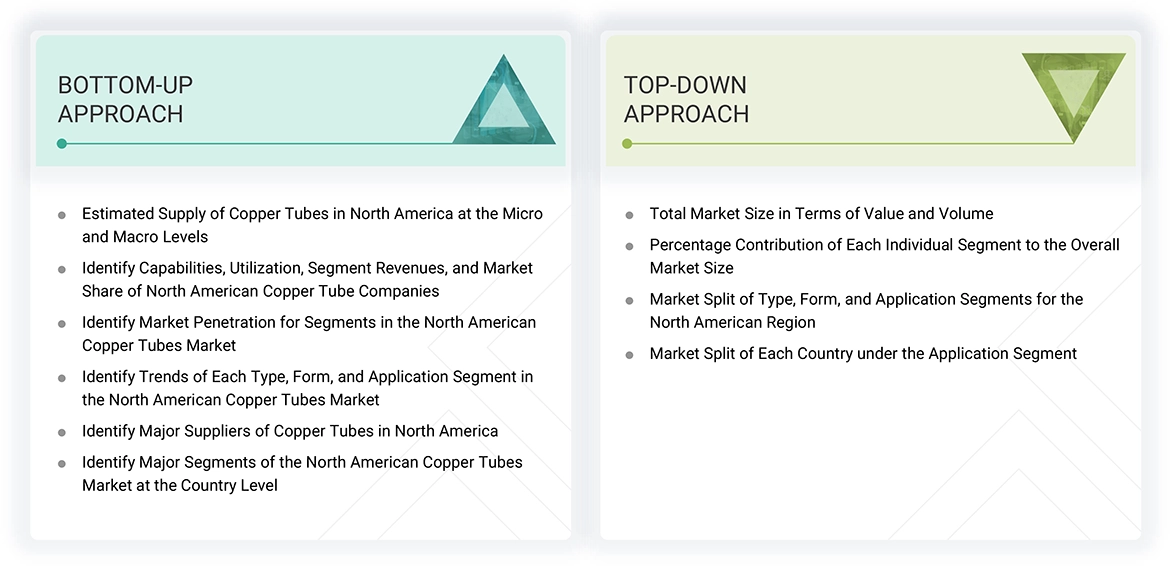 BOTTOM-UP APPROACH

- Estimated Supply of Copper Tubes in North America at the Micro and Macro Levels
- Identify Capabilities, Utilization, Segment Revenues, and Market Share of North American Copper Tube Companies
- Identify Market Penetration for Segments in the North American Copper Tubes Market
- Identify Trends of Each Type, Form, and Application Segment in the North American Copper Tubes Market
- Identify Major Suppliers of Copper Tubes in North America
- Identify Major Segments of the North American Copper Tubes Market at the Country Level

TOP-DOWN APPROACH

- Total Market Size in Terms of Value and Volume
- Percentage Contribution of Each Individual Segment to the Overall Market Size
- Market Split of Type, Form, and Application Segments for the North American Region
- Market Split of Each Country under the Application Segment